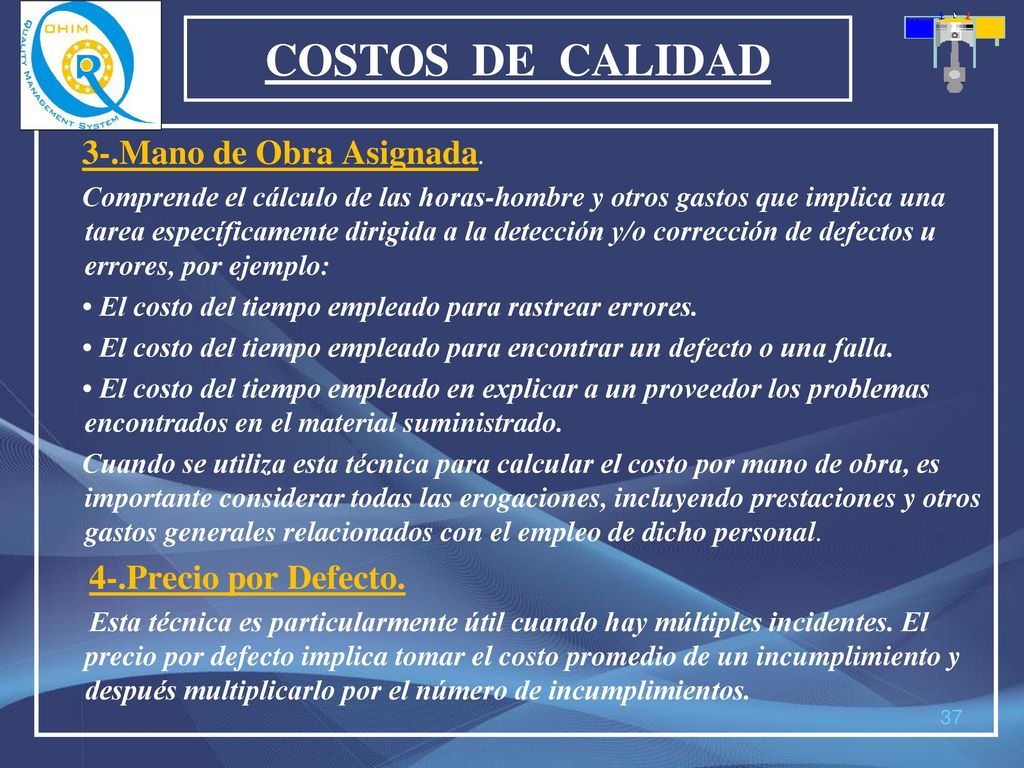 OHIM
QUALITY MANAGEMENT SYSTEM

COSTOS DE CALIDAD

3-.Mano de Obra Asignada.

Comprende el cálculo de las horas-hombre y otros gastos que implica una tarea específicamente dirigida a la detección y/o corrección de defectos u errores, por ejemplo:

• El costo del tiempo empleado para rastrear errores.

• El costo del tiempo empleado para encontrar un defecto o una falla.

• El costo del tiempo empleado en explicar a un proveedor los problemas encontrados en el material suministrado.

Cuando se utiliza esta técnica para calcular el costo por mano de obra, es importante considerar todas las erogaciones, incluyendo prestaciones y otros gastos generales relacionados con el empleo de dicho personal.

4-.Precio por Defecto.

Esta técnica es particularmente útil cuando hay múltiples incidentes. El precio por defecto implica tomar el costo promedio de un incumplimiento y después multiplicarlo por el número de incumplimientos.

37